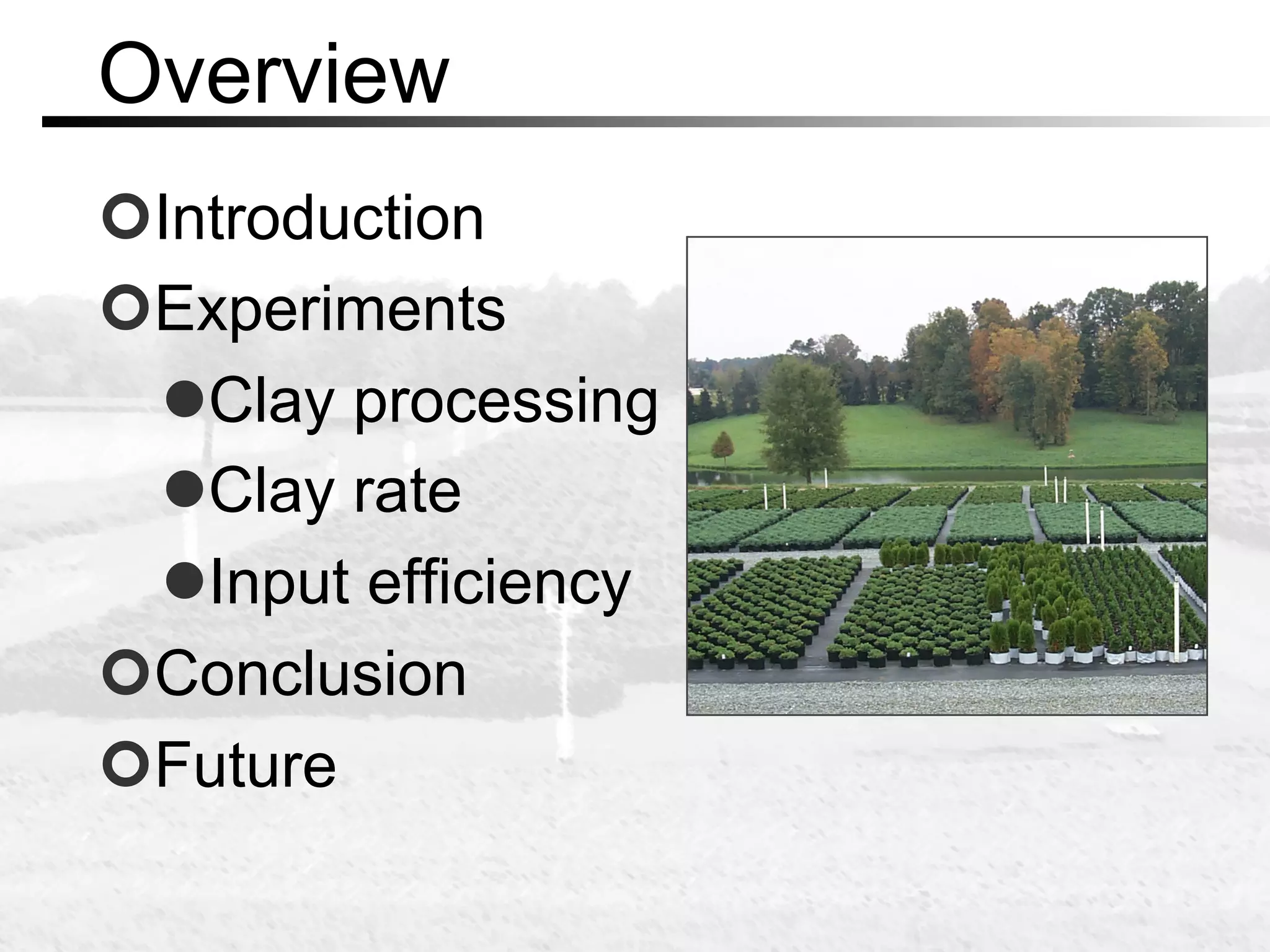 Overview

Introduction

Experiments

Clay processing

Clay rate

Input efficiency

Conclusion

Future